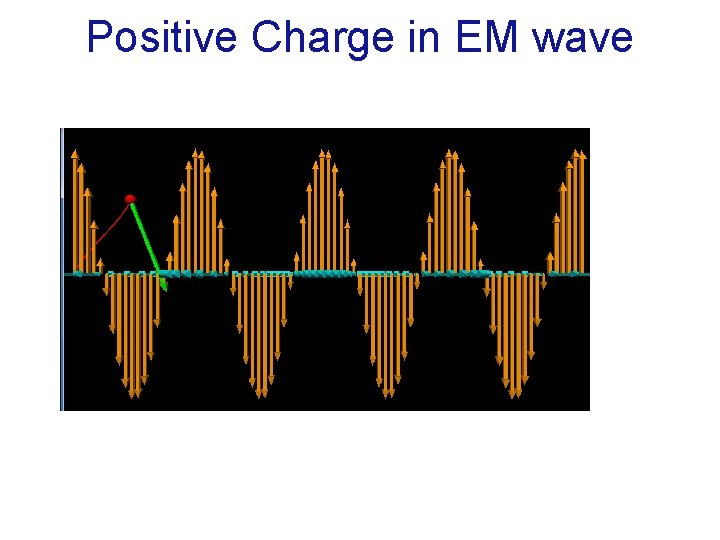 Positive Charge in EM wave